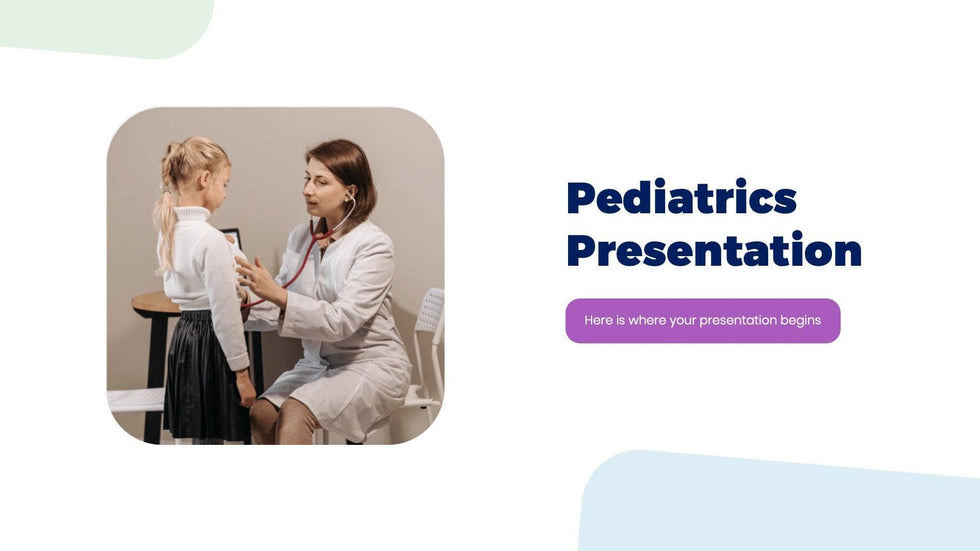 Pediatrics Presentation

Here is where your presentation begins